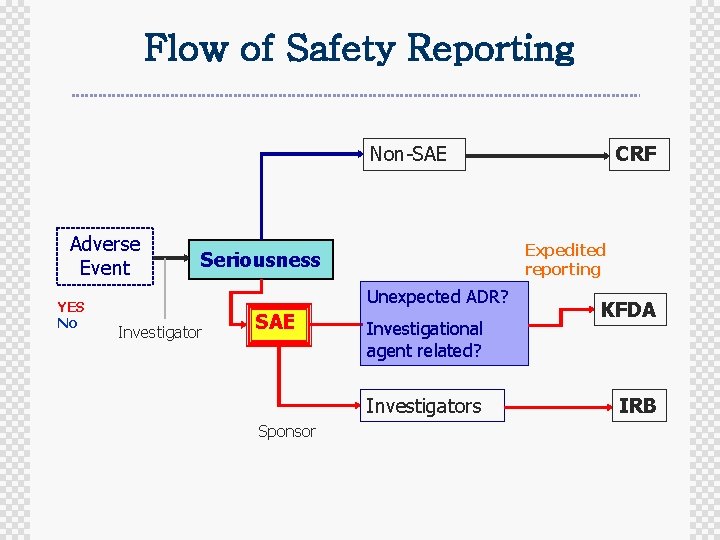 Flow of Safety Reporting

Non-SAE

CRF

Adverse Event

Seriousness

Expedited reporting

YES
No

Investigator

SAE

Unexpected ADR?

Investigational agent related?

KFDA

Investigators

IRB

Sponsor